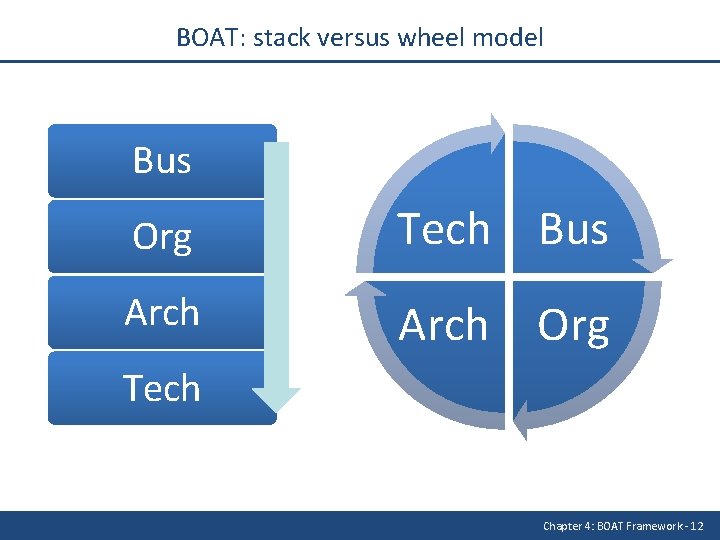 BOAT: stack versus wheel model

Bus

Org

Arch

Tech

Tech

Bus

Arch

Org

Chapter 4: BOAT Framework - 12